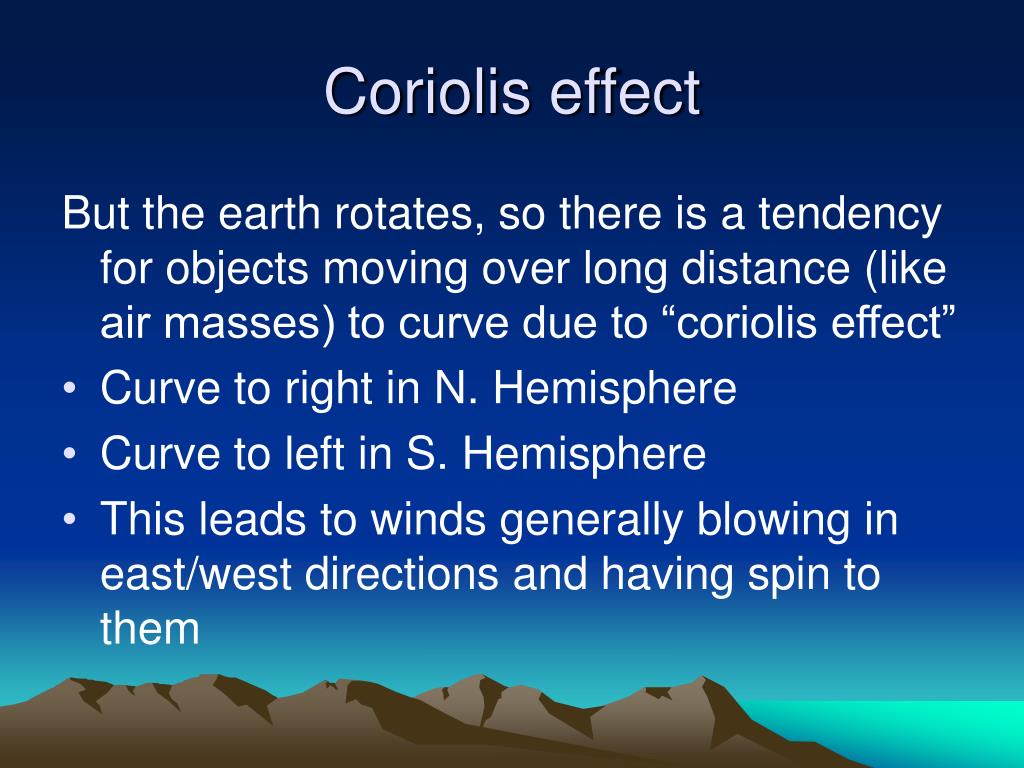 Coriolis effect

But the earth rotates, so there is a tendency for objects moving over long distance (like air masses) to curve due to “coriolis effect”

• Curve to right in N. Hemisphere
• Curve to left in S. Hemisphere
• This leads to winds generally blowing in east/west directions and having spin to them